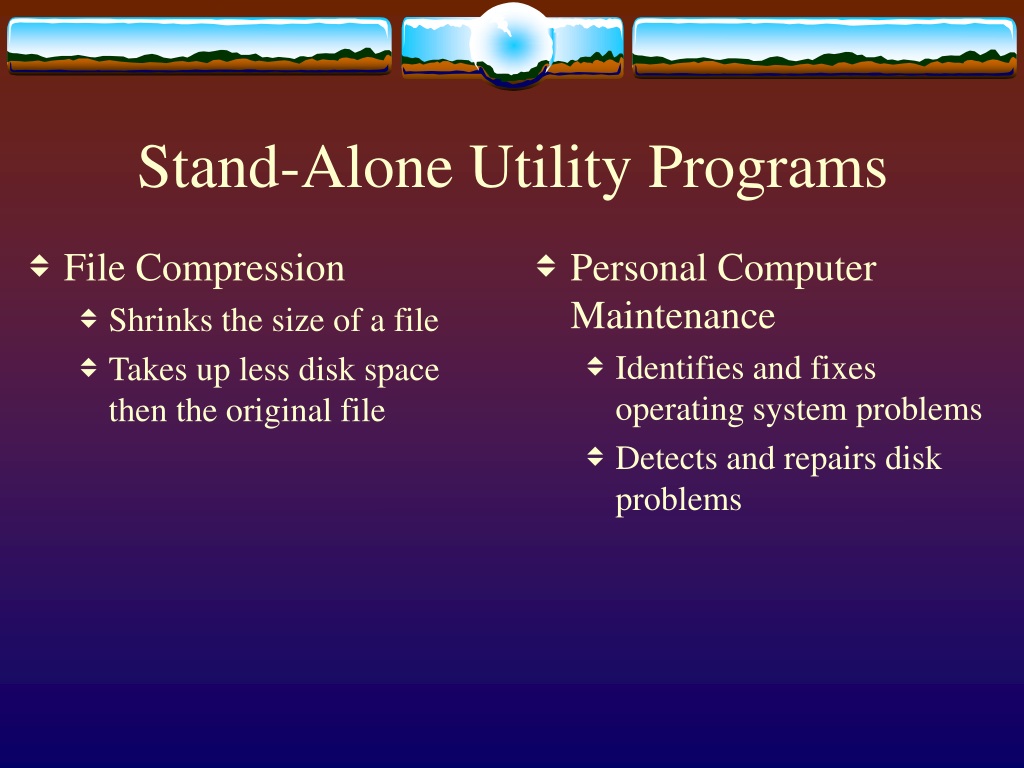 Stand-Alone Utility Programs

File Compression

Shrinks the size of a file

Takes up less disk space then the original file

Personal Computer Maintenance

Identifies and fixes operating system problems

Detects and repairs disk problems